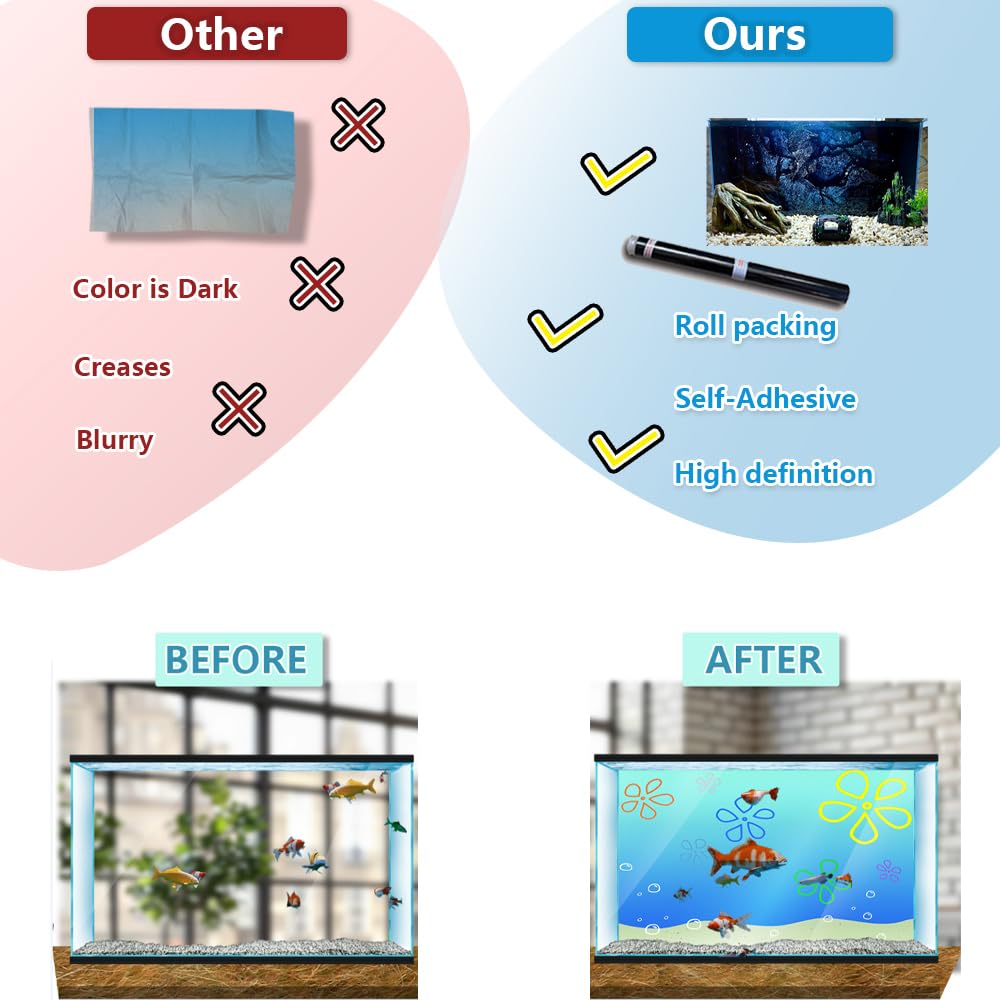 Other

Color is Dark

Creases

Blurry

Ours

Roll packing

Self-Adhesive

High definition

BEFORE

AFTER